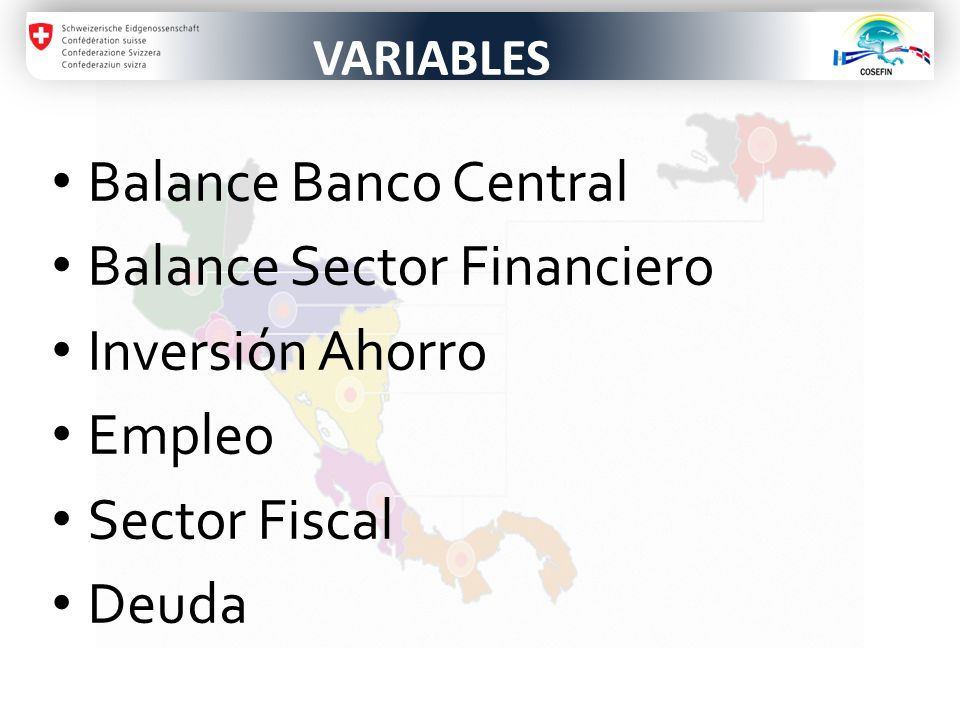 Schweizerische Eidgenossenschaft
Confédération suisse
Confederazione Svizzera
Confederaziun svizra

VARIABLES

COSEFIN

• Balance Banco Central
• Balance Sector Financiero
• Inversión Ahorro
• Empleo
• Sector Fiscal
• Deuda